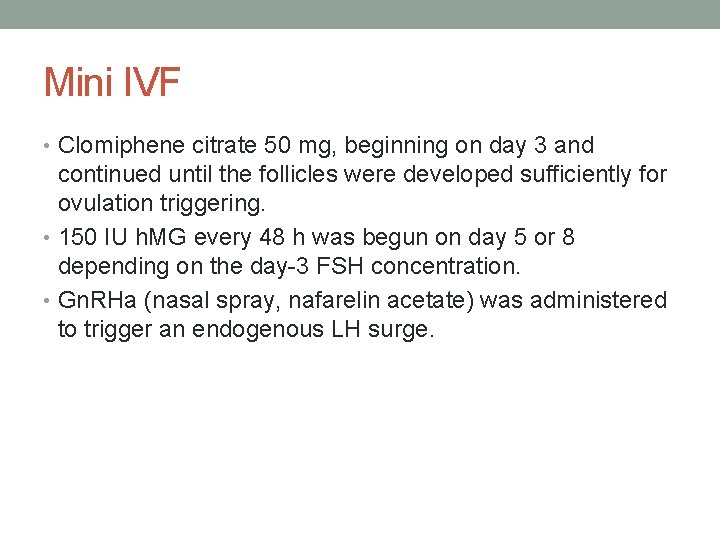 Mini IVF

• Clomiphene citrate 50 mg, beginning on day 3 and continued until the follicles were developed sufficiently for ovulation triggering.
• 150 IU hMG every 48 h was begun on day 5 or 8 depending on the day-3 FSH concentration.
• GnRHa (nasal spray, nafarelin acetate) was administered to trigger an endogenous LH surge.